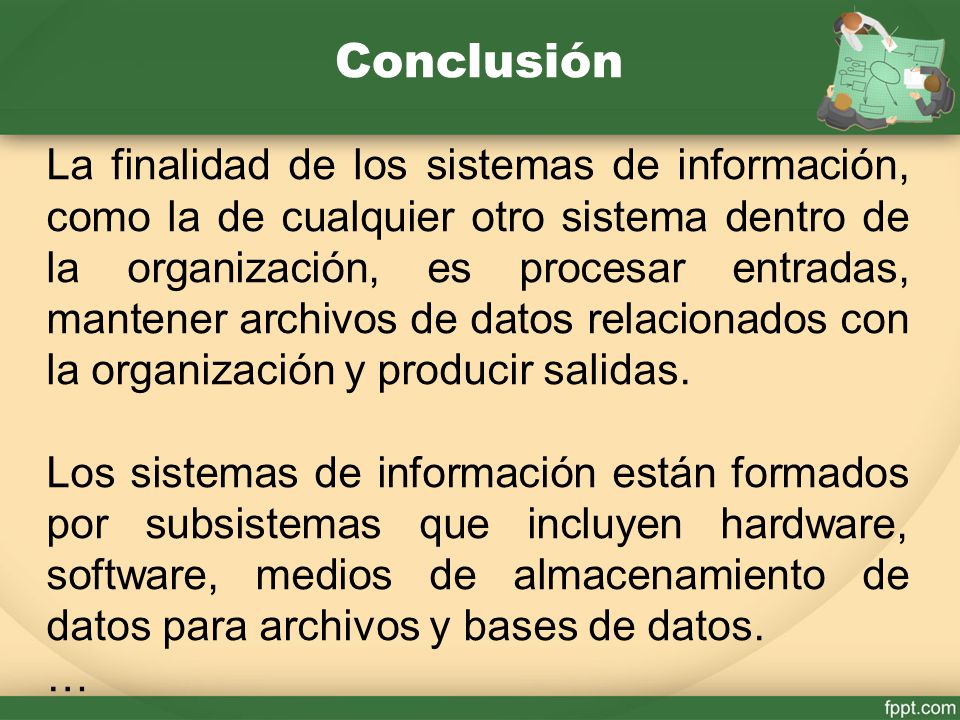 Conclusión

La finalidad de los sistemas de información, como la de cualquier otro sistema dentro de la organización, es procesar entradas, mantener archivos de datos relacionados con la organización y producir salidas.

Los sistemas de información están formados por subsistemas que incluyen hardware, software, medios de almacenamiento de datos para archivos y bases de datos.
…

fppt.com